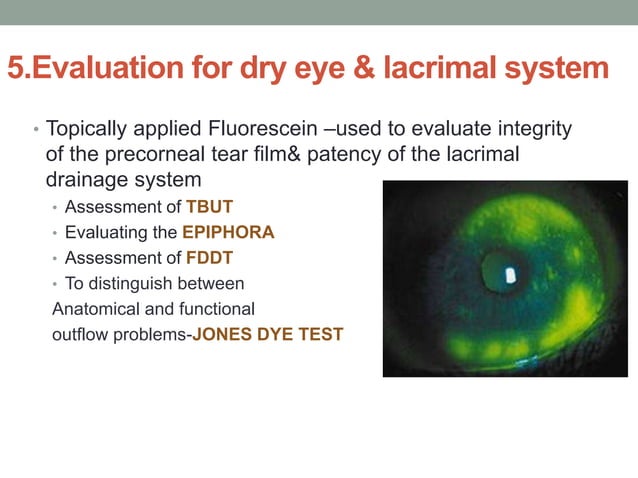 5.Evaluation for dry eye & lacrimal system

• Topically applied Fluorescein –used to evaluate integrity of the precorneal tear film& patency of the lacrimal drainage system
  • Assessment of TBUT
  • Evaluating the EPIPHORA
  • Assessment of FDDT
  • To distinguish between Anatomical and functional outflow problems-JONES DYE TEST